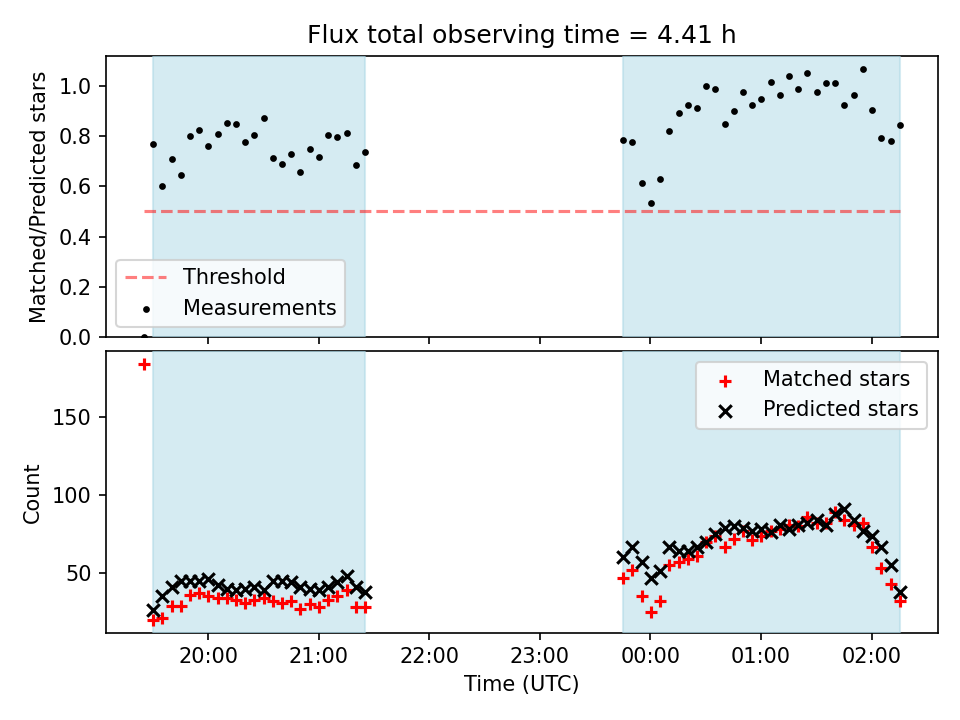 Flux total observing time = 4.41 h

Matched/Predicted stars

1.0
0.8
0.6
0.4
0.2
0.0

Threshold
Measurements

Count

150
100
50

Matched stars
Predicted stars

20:00
21:00
22:00
23:00
00:00
01:00
02:00

Time (UTC)